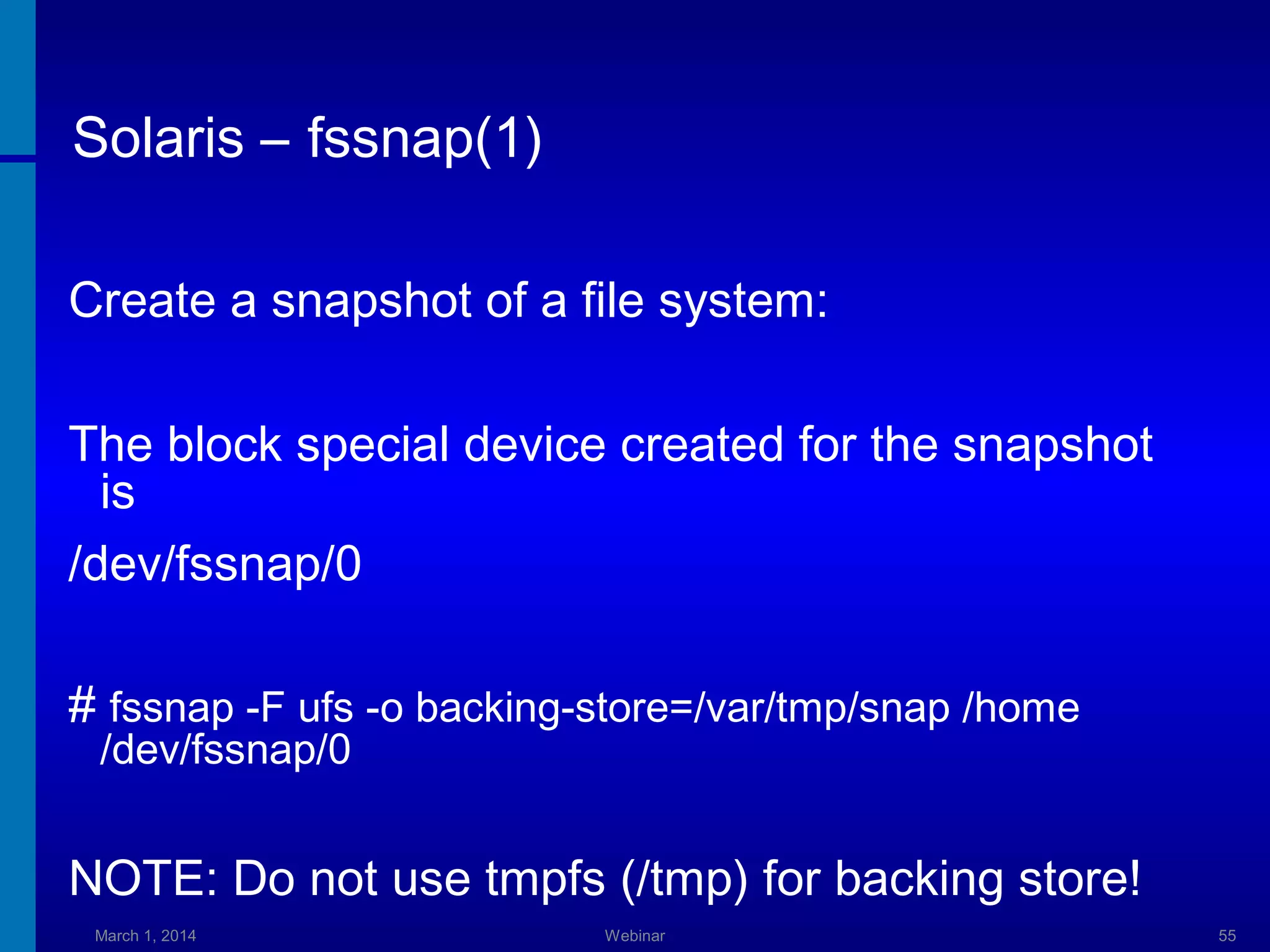 Solaris – fssnap(1)

Create a snapshot of a file system:

The block special device created for the snapshot is

/dev/fssnap/0

# fssnap -F ufs -o backing-store=/var/tmp/snap /home /dev/fssnap/0

NOTE: Do not use tmpfs (/tmp) for backing store!

March 1, 2014

Webinar

55